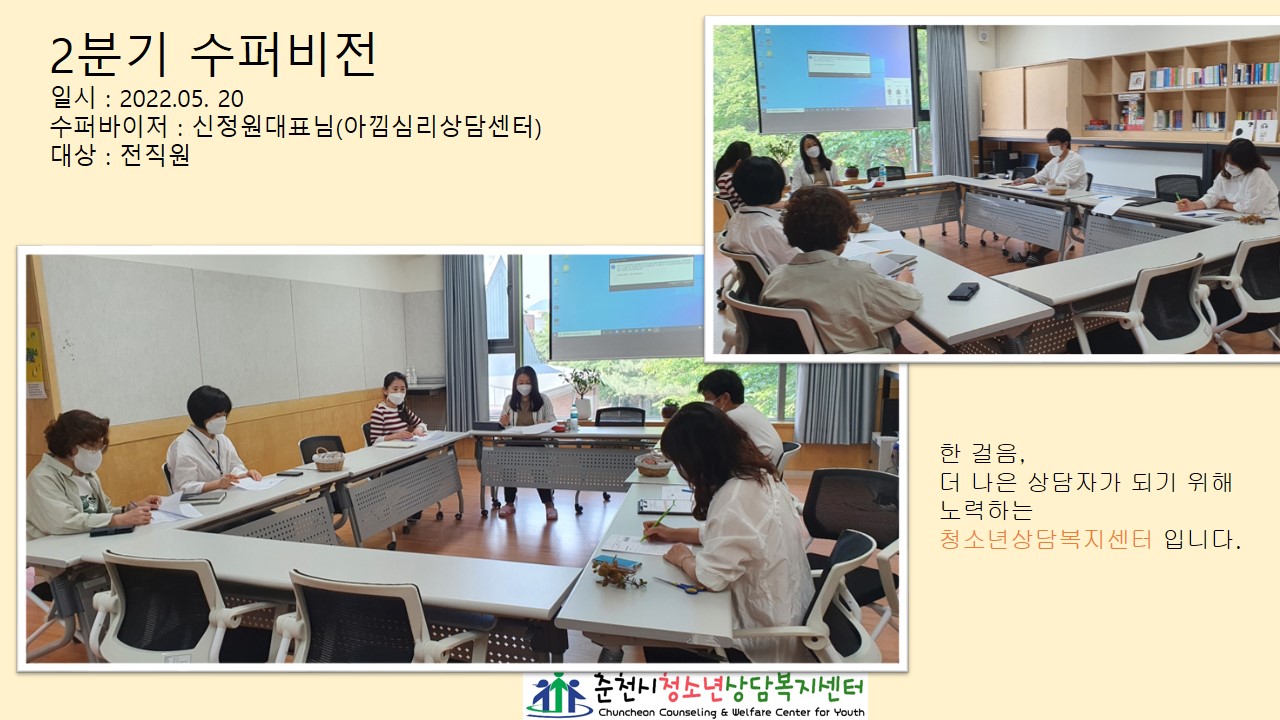 2분기 수퍼비전
일시 : 2022.05. 20
수퍼바이저 : 신정원대표님(아낌심리상담센터)
대상 : 전직원

한 걸음,
더 나은 상담자가 되기 위해
노력하는
청소년상담복지센터 입니다.

춘천시청소년상담복지센터
Chuncheon Counseling & Welfare Center for Youth